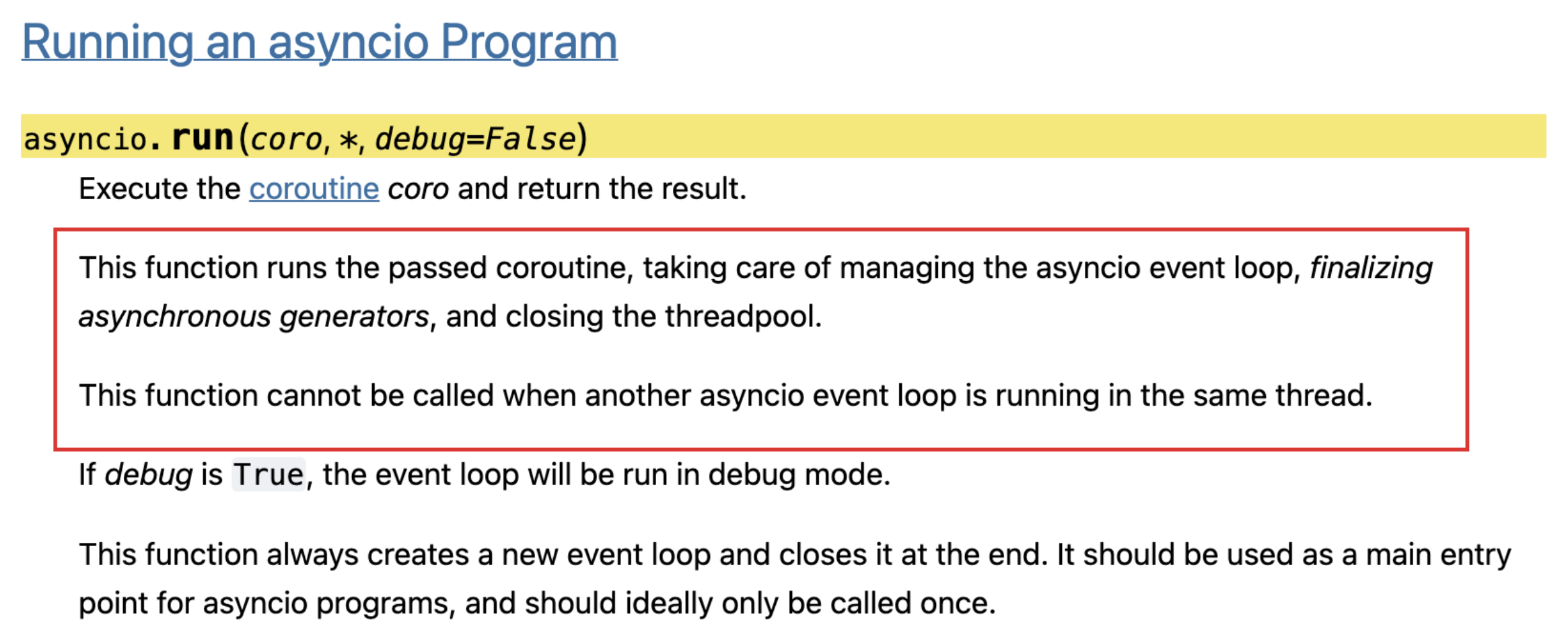 Running an asyncio Program

asyncio.run(coro, *, debug=False)

Execute the coroutine coro and return the result.

This function runs the passed coroutine, taking care of managing the asyncio event loop, finalizing asynchronous generators, and closing the threadpool.

This function cannot be called when another asyncio event loop is running in the same thread.

If debug is True, the event loop will be run in debug mode.

This function always creates a new event loop and closes it at the end. It should be used as a main entry point for asyncio programs, and should ideally only be called once.